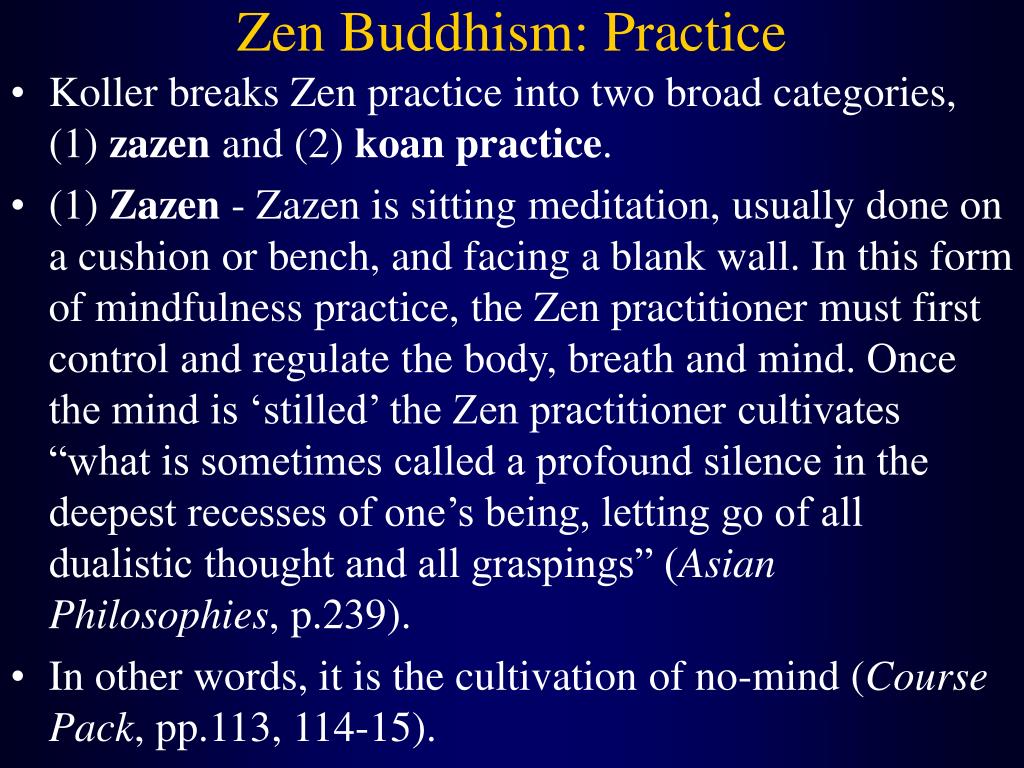 Zen Buddhism: Practice

• Koller breaks Zen practice into two broad categories, (1) zazen and (2) koan practice.

• (1) Zazen - Zazen is sitting meditation, usually done on a cushion or bench, and facing a blank wall. In this form of mindfulness practice, the Zen practitioner must first control and regulate the body, breath and mind. Once the mind is ‘stilled’ the Zen practitioner cultivates “what is sometimes called a profound silence in the deepest recesses of one’s being, letting go of all dualistic thought and all graspings” (Asian Philosophies, p.239).

• In other words, it is the cultivation of no-mind (Course Pack, pp.113, 114-15).